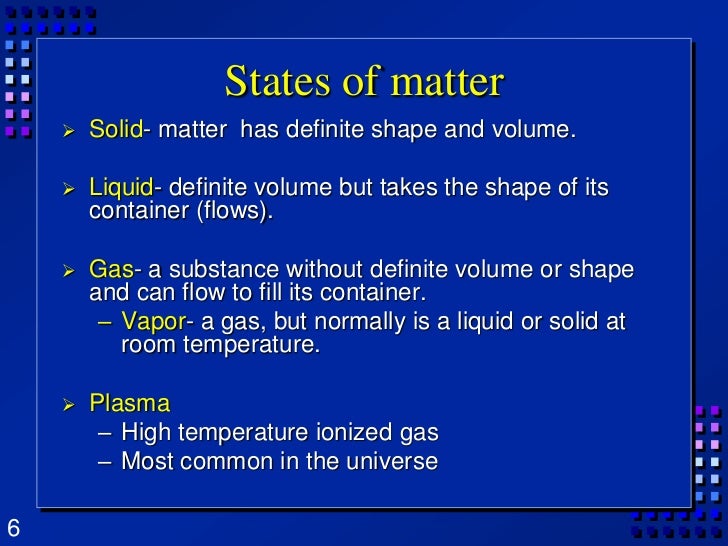 States of matter

➢ Solid- matter has definite shape and volume.

➢ Liquid- definite volume but takes the shape of its container (flows).

➢ Gas- a substance without definite volume or shape and can flow to fill its container.
– Vapor- a gas, but normally is a liquid or solid at room temperature.

➢ Plasma
– High temperature ionized gas
– Most common in the universe

6